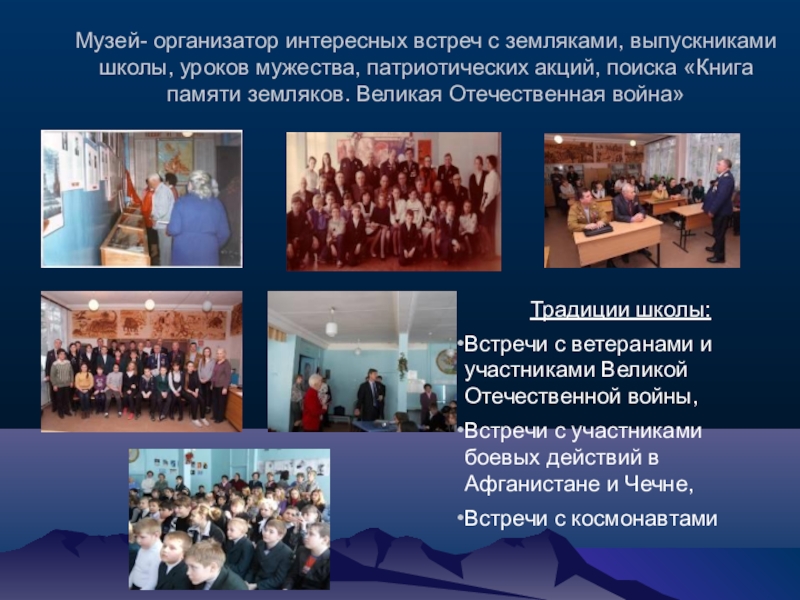 Музей- организатор интересных встреч с земляками, выпускниками школы, уроков мужества, патриотических акций, поиска «Книга памяти земляков. Великая Отечественная война»

Традиции школы:

•Встречи с ветеранами и участниками Великой Отечественной войны,

•Встречи с участниками боевых действий в Афганистане и Чечне,

•Встречи с космонавтами